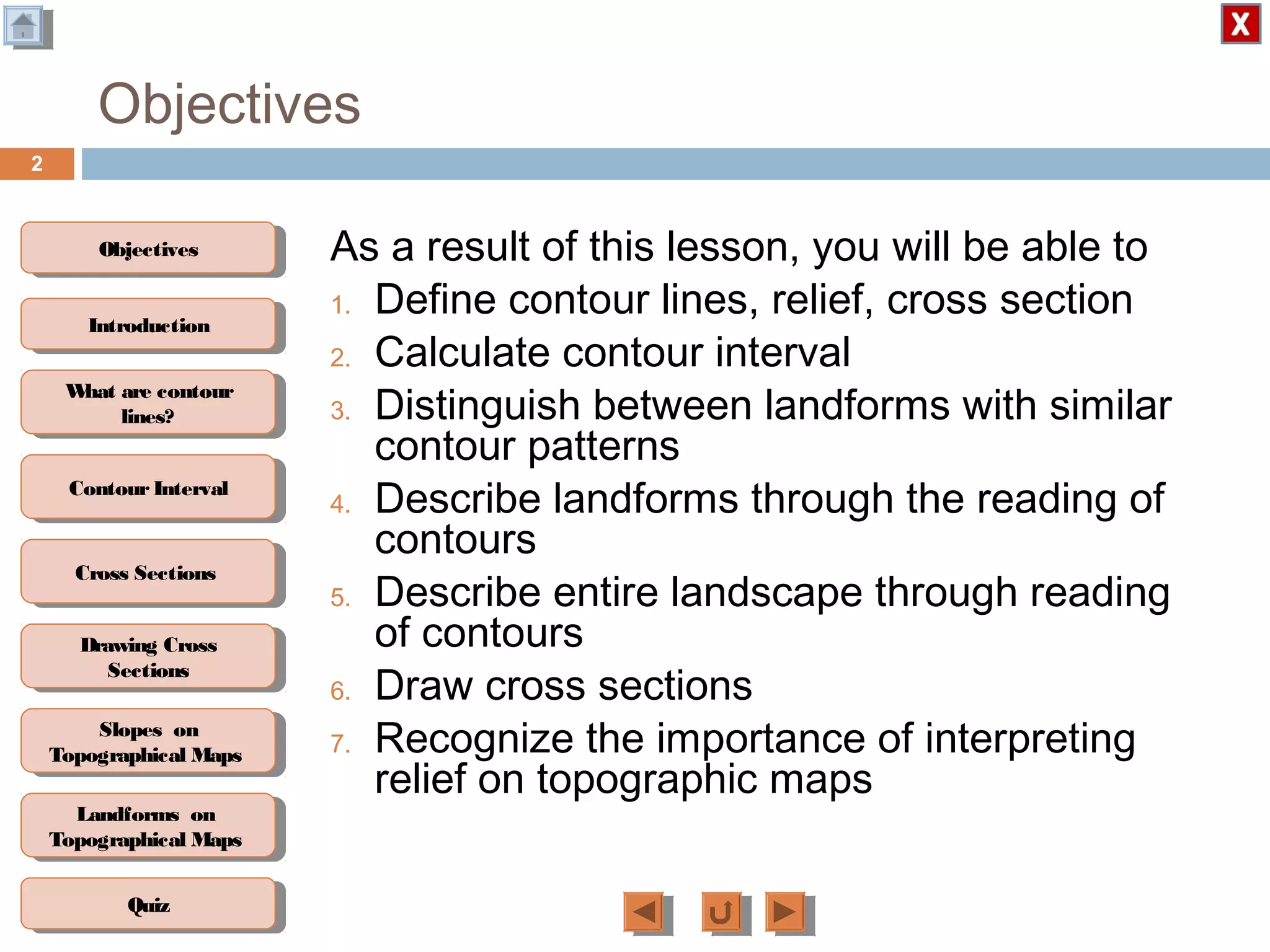 X

Objectives

2

Objectives

Introduction

What are contour lines?

Contour Interval

Cross Sections

Drawing Cross Sections

Slopes on Topographical Maps

Landforms on Topographical Maps

Quiz

As a result of this lesson, you will be able to

1. Define contour lines, relief, cross section
2. Calculate contour interval
3. Distinguish between landforms with similar contour patterns
4. Describe landforms through the reading of contours
5. Describe entire landscape through reading of contours
6. Draw cross sections
7. Recognize the importance of interpreting relief on topographic maps